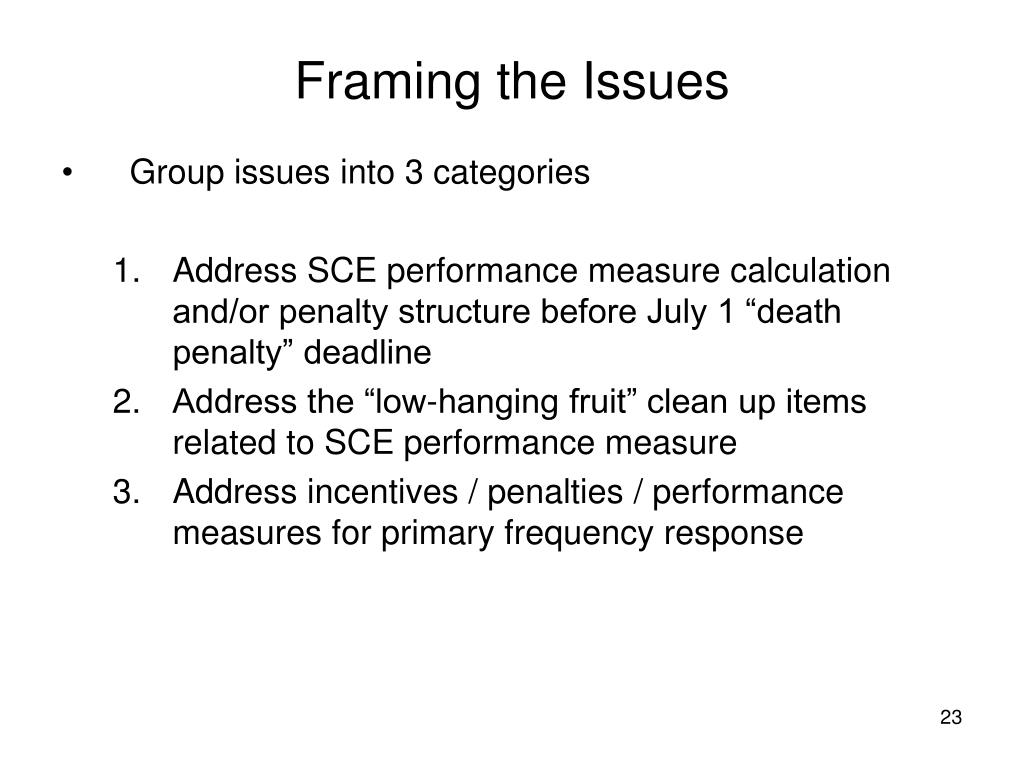 Framing the Issues

• Group issues into 3 categories

1. Address SCE performance measure calculation and/or penalty structure before July 1 “death penalty” deadline
2. Address the “low-hanging fruit” clean up items related to SCE performance measure
3. Address incentives / penalties / performance measures for primary frequency response

23